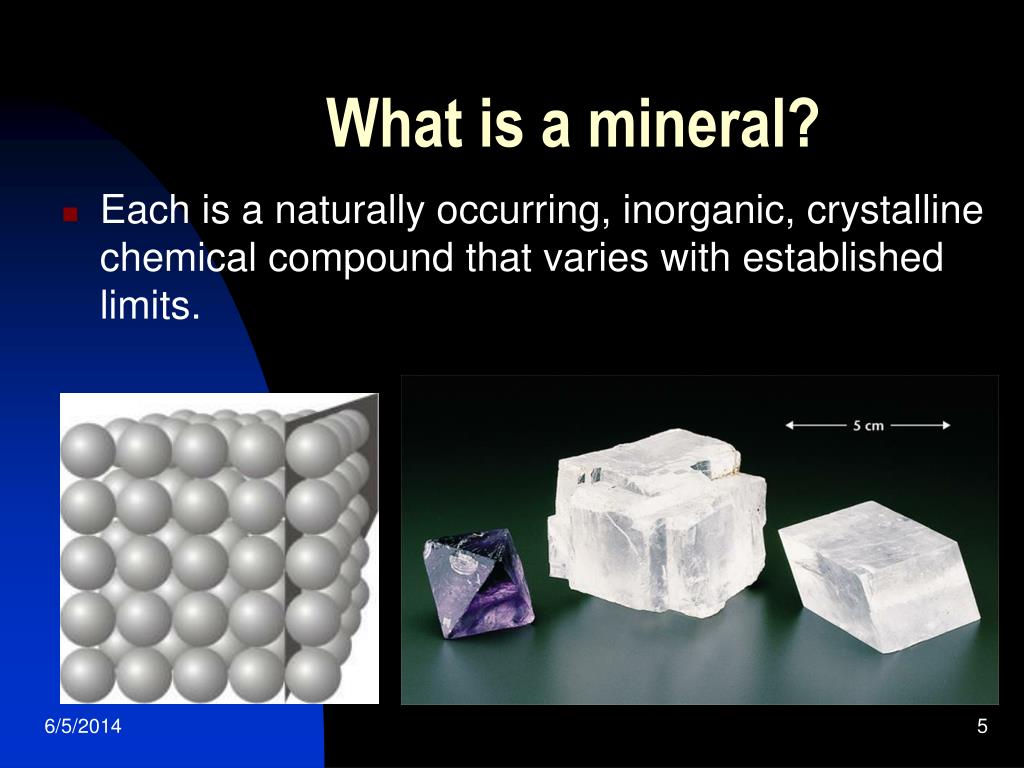 What is a mineral?

Each is a naturally occurring, inorganic, crystalline chemical compound that varies with established limits.

5 cm

6/5/2014

5